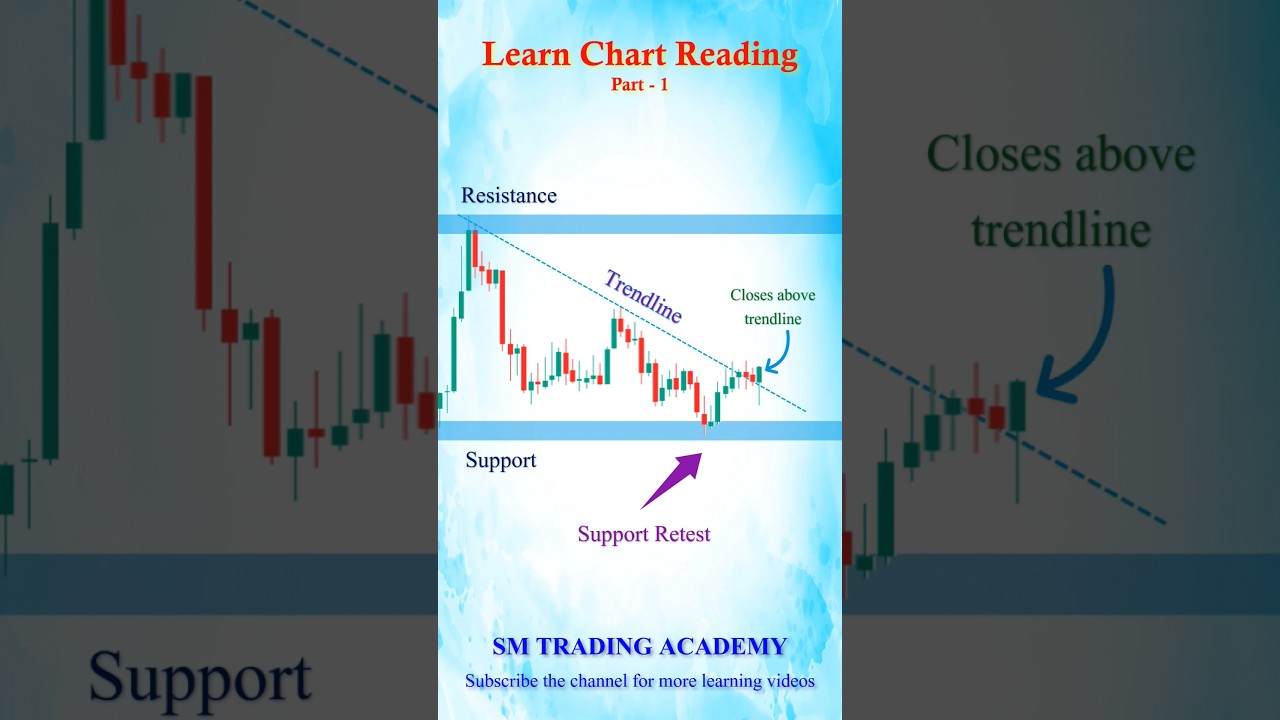 Learn Chart Reading
Part - 1

Resistance

Trendline

Closes above trendline

Support

Support Retest

SM TRADING ACADEMY
Subscribe the channel for more learning videos

Closes above trendline

Support